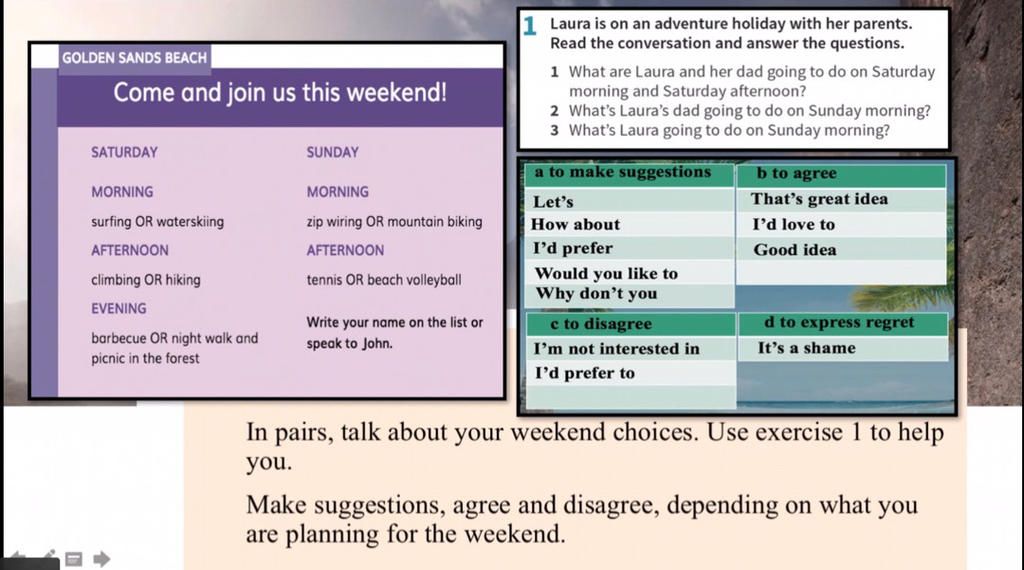 GOLDEN SANDS BEACH

Come and join us this weekend!

SATURDAY

MORNING

surfing OR waterskiing

AFTERNOON

climbing OR hiking

EVENING

barbecue OR night walk and picnic in the forest

SUNDAY

MORNING

zip wiring OR mountain biking

AFTERNOON

tennis OR beach volleyball

Write your name on the list or speak to John.

1 Laura is on an adventure holiday with her parents. Read the conversation and answer the questions.

1 What are Laura and her dad going to do on Saturday morning and Saturday afternoon?
2 What's Laura's dad going to do on Sunday morning?
3 What's Laura going to do on Sunday morning?

| a to make suggestions | b to agree |
|---|---|
| Let's | That's great idea |
| How about | I'd love to |
| I'd prefer | Good idea |
| Would you like to | |
| Why don't you | |

| c to disagree | d to express regret |
|---|---|
| I'm not interested in | It's a shame |
| I'd prefer to | |

In pairs, talk about your weekend choices. Use exercise 1 to help you.

Make suggestions, agree and disagree, depending on what you are planning for the weekend.